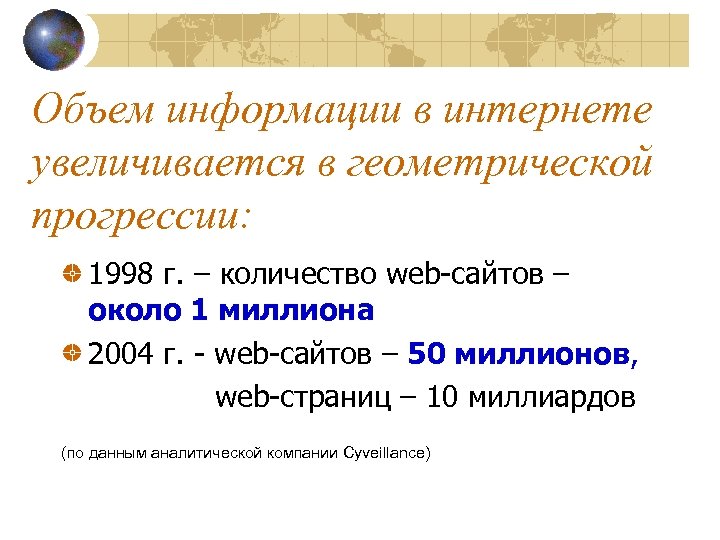 Объем информации в интернете увеличивается в геометрической прогрессии:

1998 г. – количество web-сайтов – около 1 миллиона

2004 г. - web-сайтов – 50 миллионов, web-страниц – 10 миллиардов

(по данным аналитической компании Cyveillance)